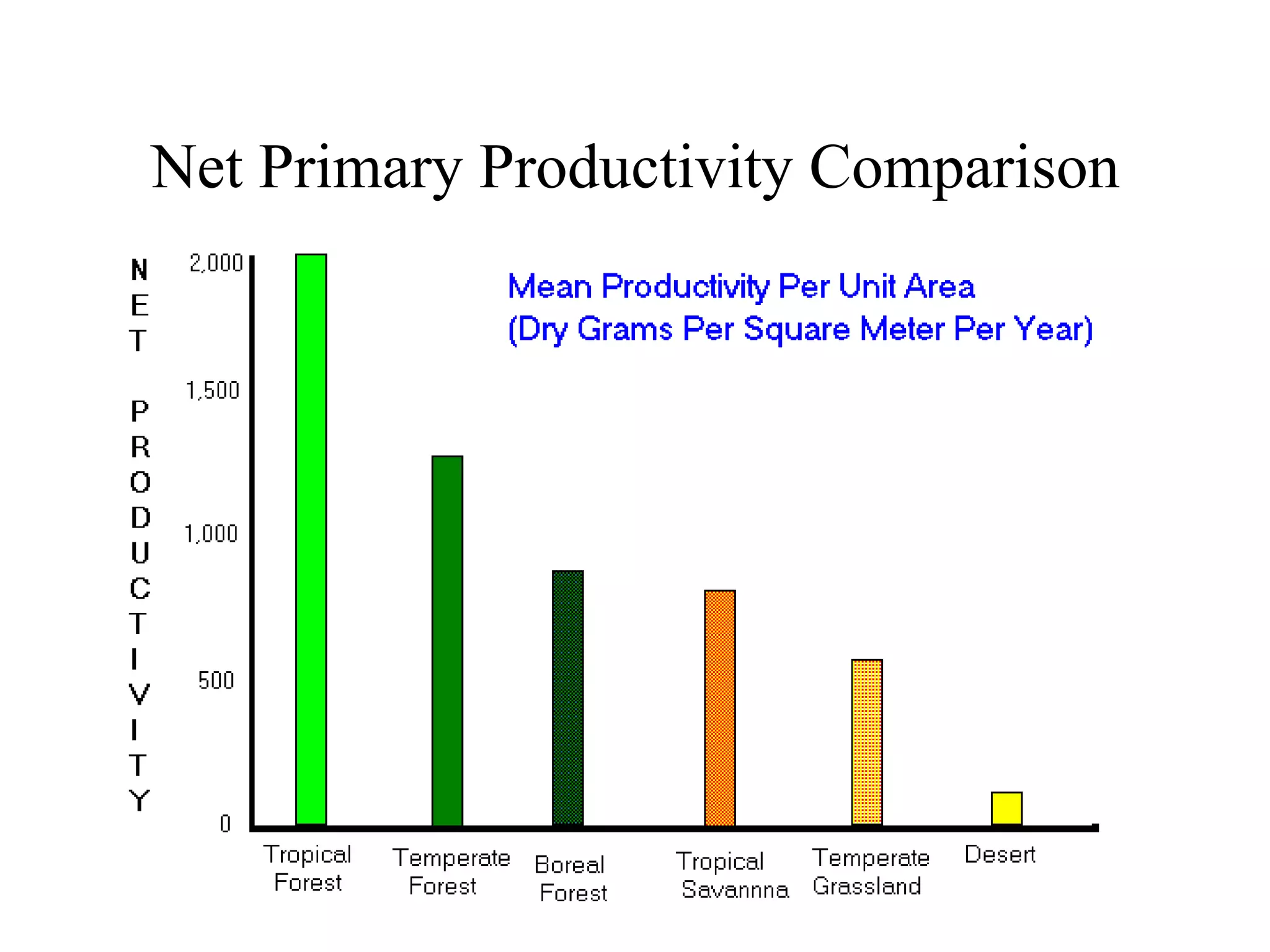 Net Primary Productivity Comparison

NET PRODUCTIVITY

2,000
1,500
1,000
500
0

Mean Productivity Per Unit Area
(Dry Grams Per Square Meter Per Year)

Tropical Forest
Temperate Forest
Boreal Forest
Tropical Savannna
Temperate Grassland
Desert